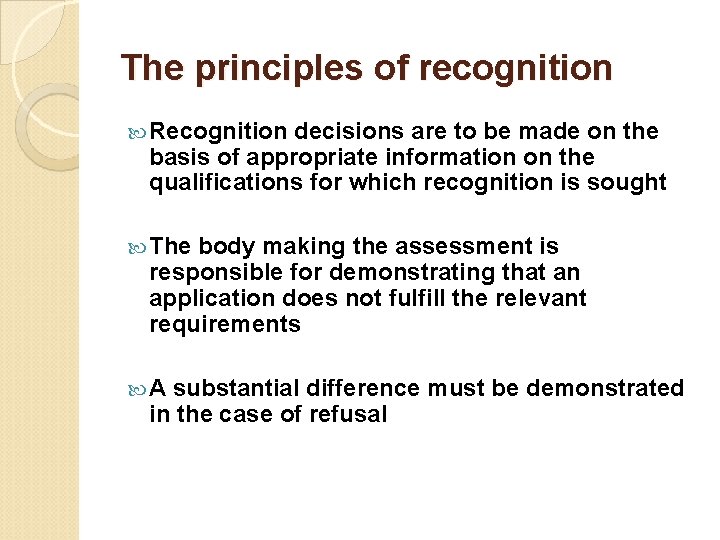 The principles of recognition

Recognition decisions are to be made on the basis of appropriate information on the qualifications for which recognition is sought

The body making the assessment is responsible for demonstrating that an application does not fulfill the relevant requirements

A substantial difference must be demonstrated in the case of refusal